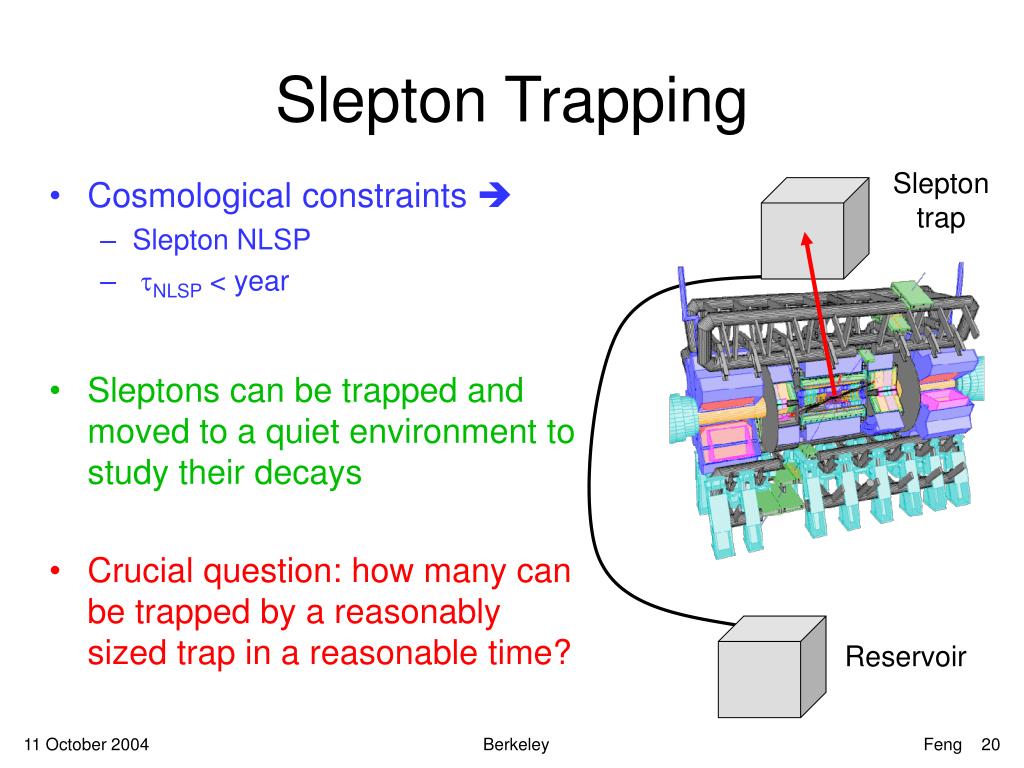 Slepton Trapping

• Cosmological constraints ➔
– Slepton NLSP
– $\tau_{NLSP}$ < year

• Sleptons can be trapped and moved to a quiet environment to study their decays

• Crucial question: how many can be trapped by a reasonably sized trap in a reasonable time?

Slepton trap

Reservoir

11 October 2004

Berkeley

Feng 20